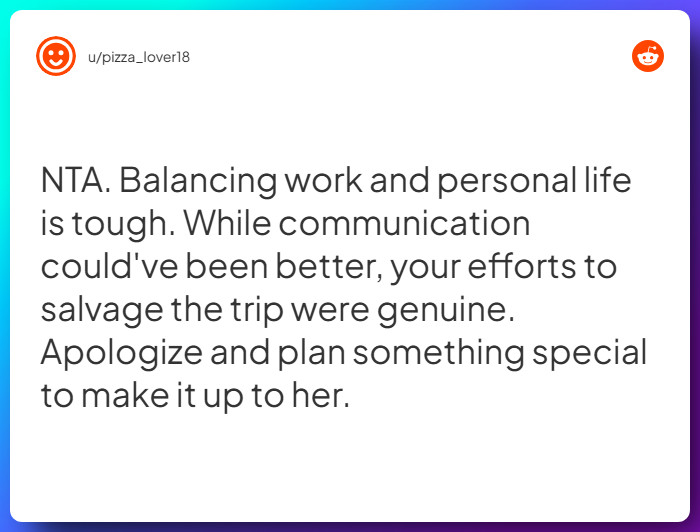 u/pizza_lover18

NTA. Balancing work and personal life is tough. While communication could've been better, your efforts to salvage the trip were genuine. Apologize and plan something special to make it up to her.